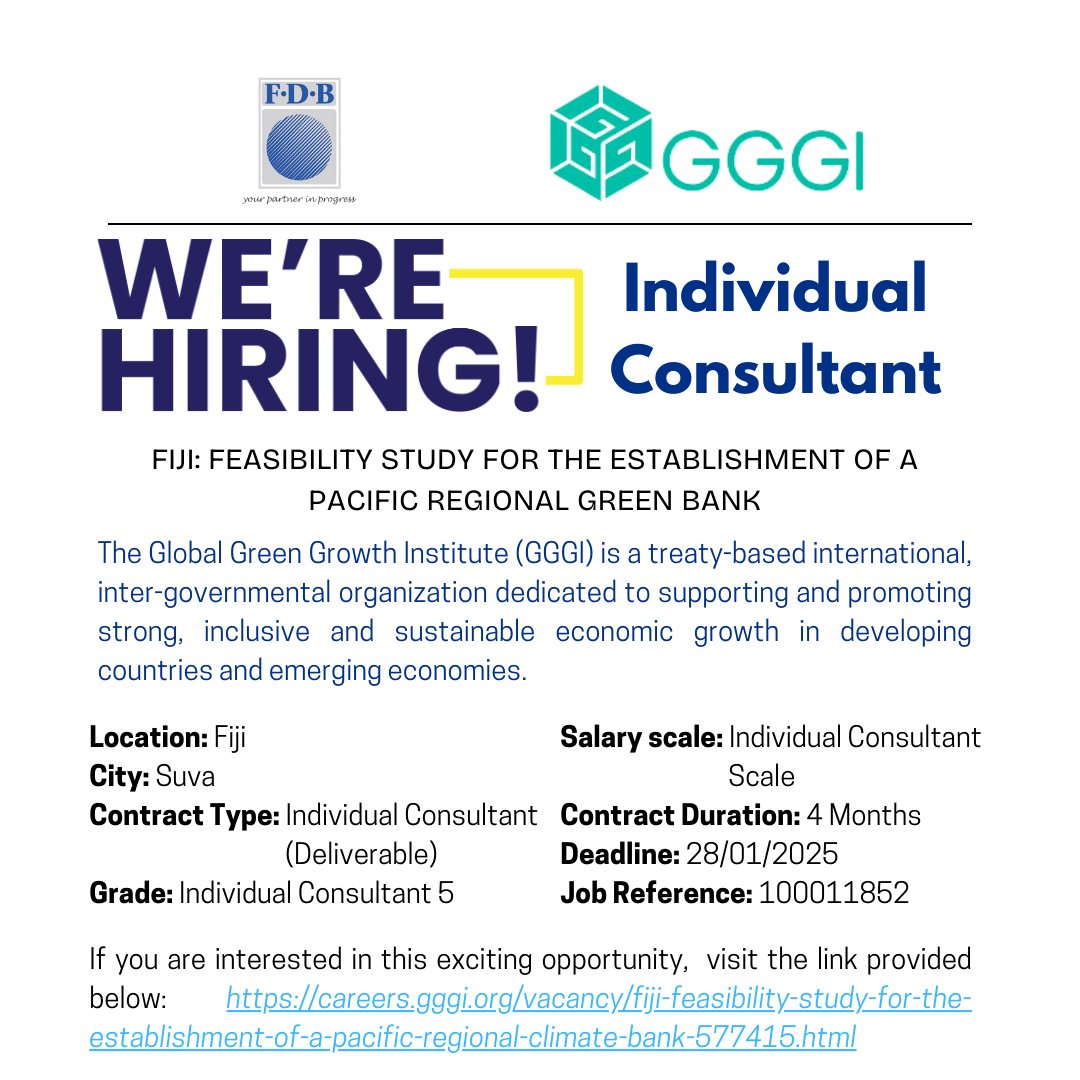 F·D·B
your partner in progress

GGGI

WE'RE HIRING!

Individual Consultant

FIJI: FEASIBILITY STUDY FOR THE ESTABLISHMENT OF A PACIFIC REGIONAL GREEN BANK

The Global Green Growth Institute (GGGI) is a treaty-based international, inter-governmental organization dedicated to supporting and promoting strong, inclusive and sustainable economic growth in developing countries and emerging economies.

**Location:** Fiji
**City:** Suva
**Contract Type:** Individual Consultant (Deliverable)
**Grade:** Individual Consultant 5

**Salary scale:** Individual Consultant Scale
**Contract Duration:** 4 Months
**Deadline:** 28/01/2025
**Job Reference:** 100011852

If you are interested in this exciting opportunity, visit the link provided below: https://careers.gggi.org/vacancy/fiji-feasibility-study-for-the-establishment-of-a-pacific-regional-climate-bank-577415.html